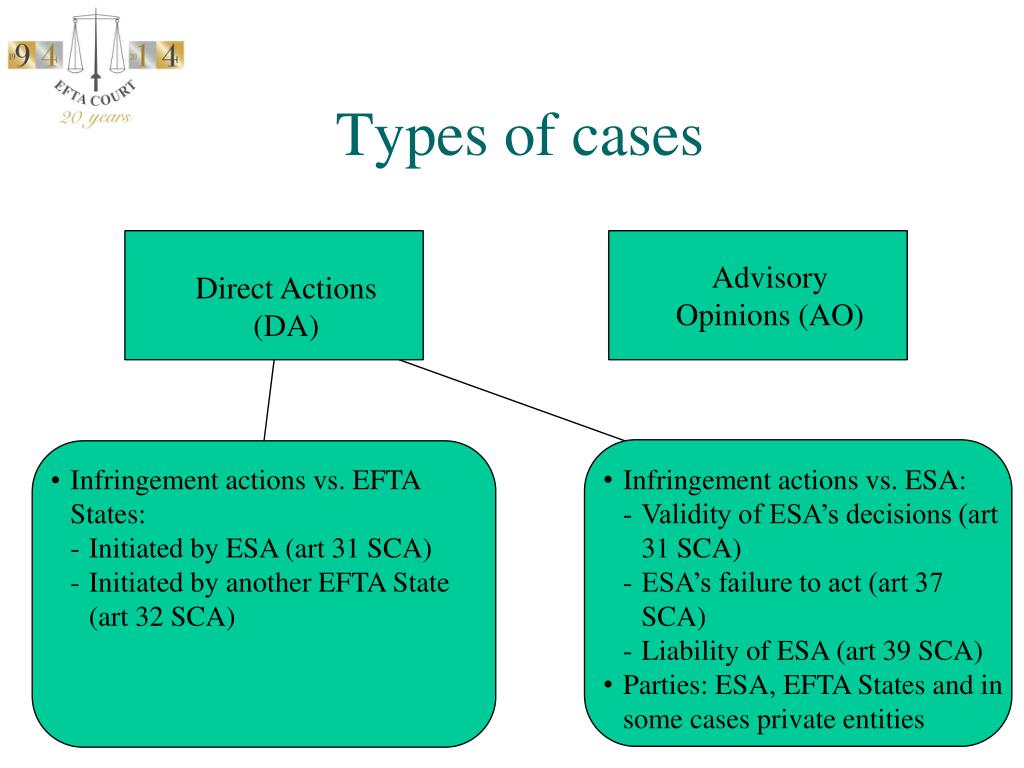 19 94 20 14
EFTA COURT
20 years

Types of cases

Direct Actions (DA)

Advisory Opinions (AO)

• Infringement actions vs. EFTA States:
- Initiated by ESA (art 31 SCA)
- Initiated by another EFTA State (art 32 SCA)

• Infringement actions vs. ESA:
- Validity of ESA's decisions (art 31 SCA)
- ESA's failure to act (art 37 SCA)
- Liability of ESA (art 39 SCA)
• Parties: ESA, EFTA States and in some cases private entities